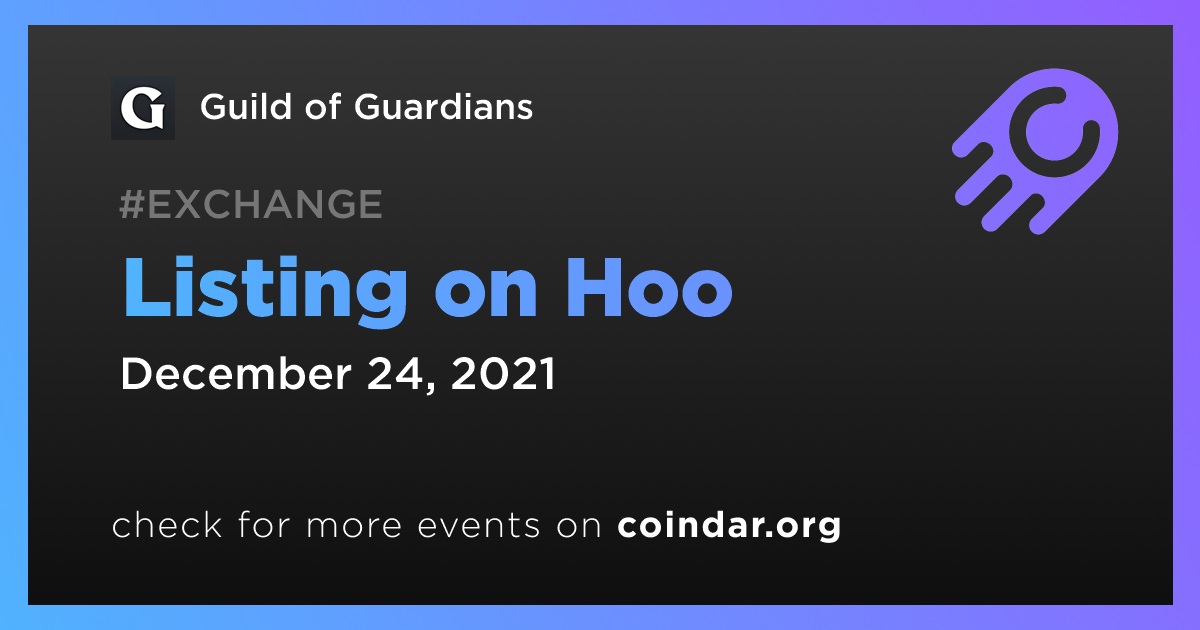 G

Guild of Guardians

#EXCHANGE

Listing on Hoo

December 24, 2021

check for more events on coindar.org